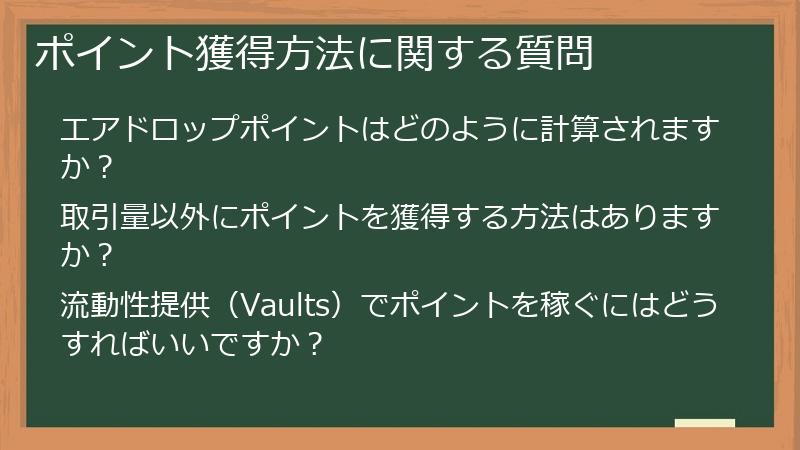 ポイント獲得方法に関する質問

エアドロップポイントはどのように計算されますか？

取引量以外にポイントを獲得する方法はありますか？

流動性提供（Vaults）でポイントを稼ぐにはどうすればいいですか？